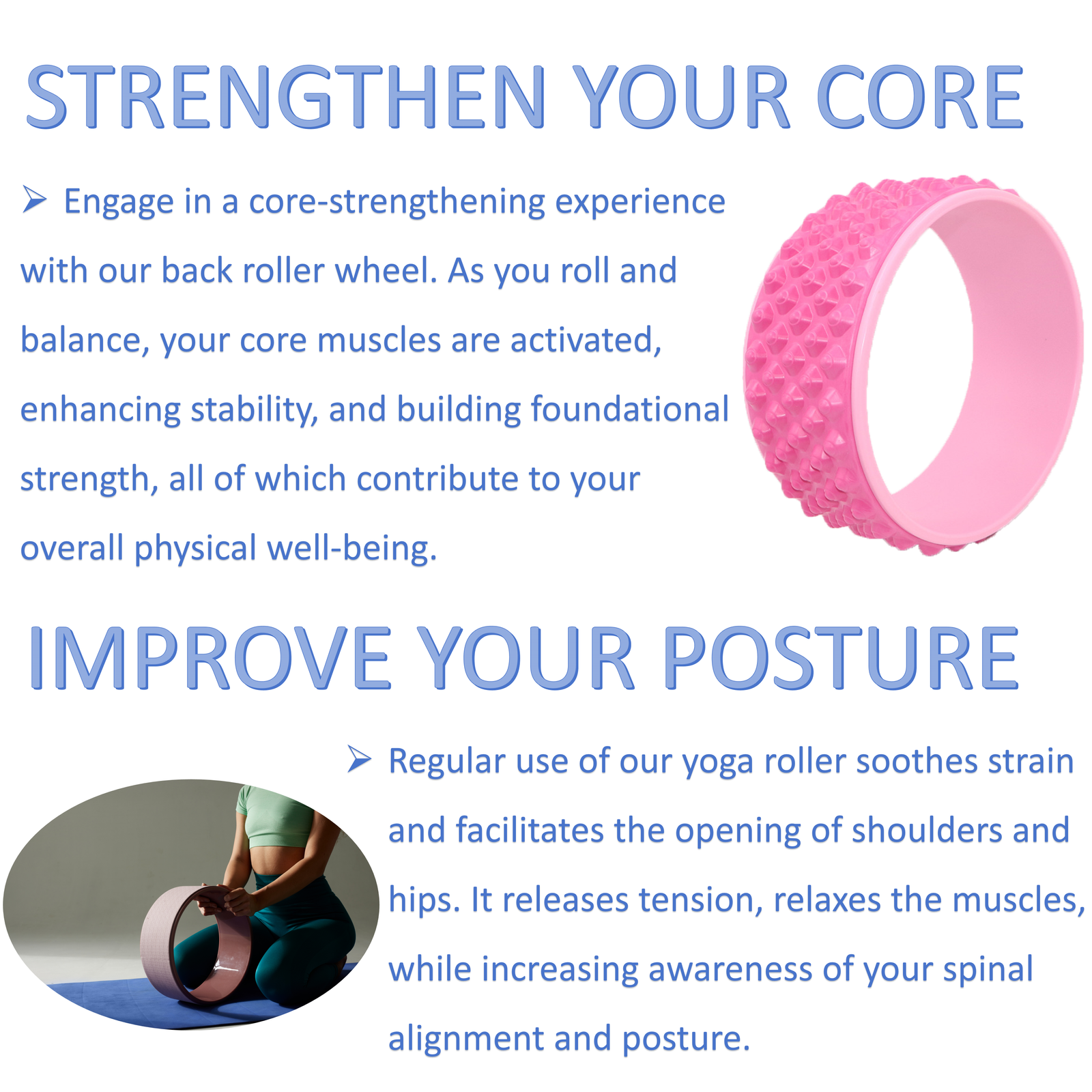 STRENGTHEN YOUR CORE

➢ Engage in a core-strengthening experience with our back roller wheel. As you roll and balance, your core muscles are activated, enhancing stability, and building foundational strength, all of which contribute to your overall physical well-being.

IMPROVE YOUR POSTURE

➢ Regular use of our yoga roller soothes strain and facilitates the opening of shoulders and hips. It releases tension, relaxes the muscles, while increasing awareness of your spinal alignment and posture.